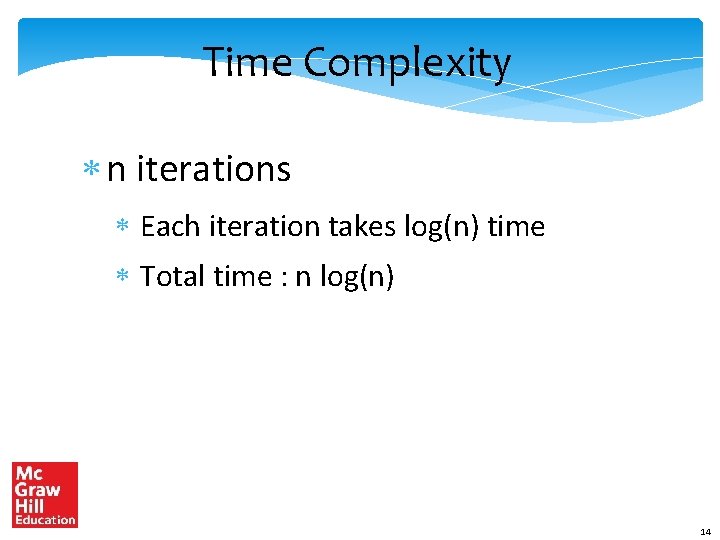 Time Complexity

* n iterations

* Each iteration takes log(n) time
* Total time : n log(n)

Mc Graw Hill Education

14